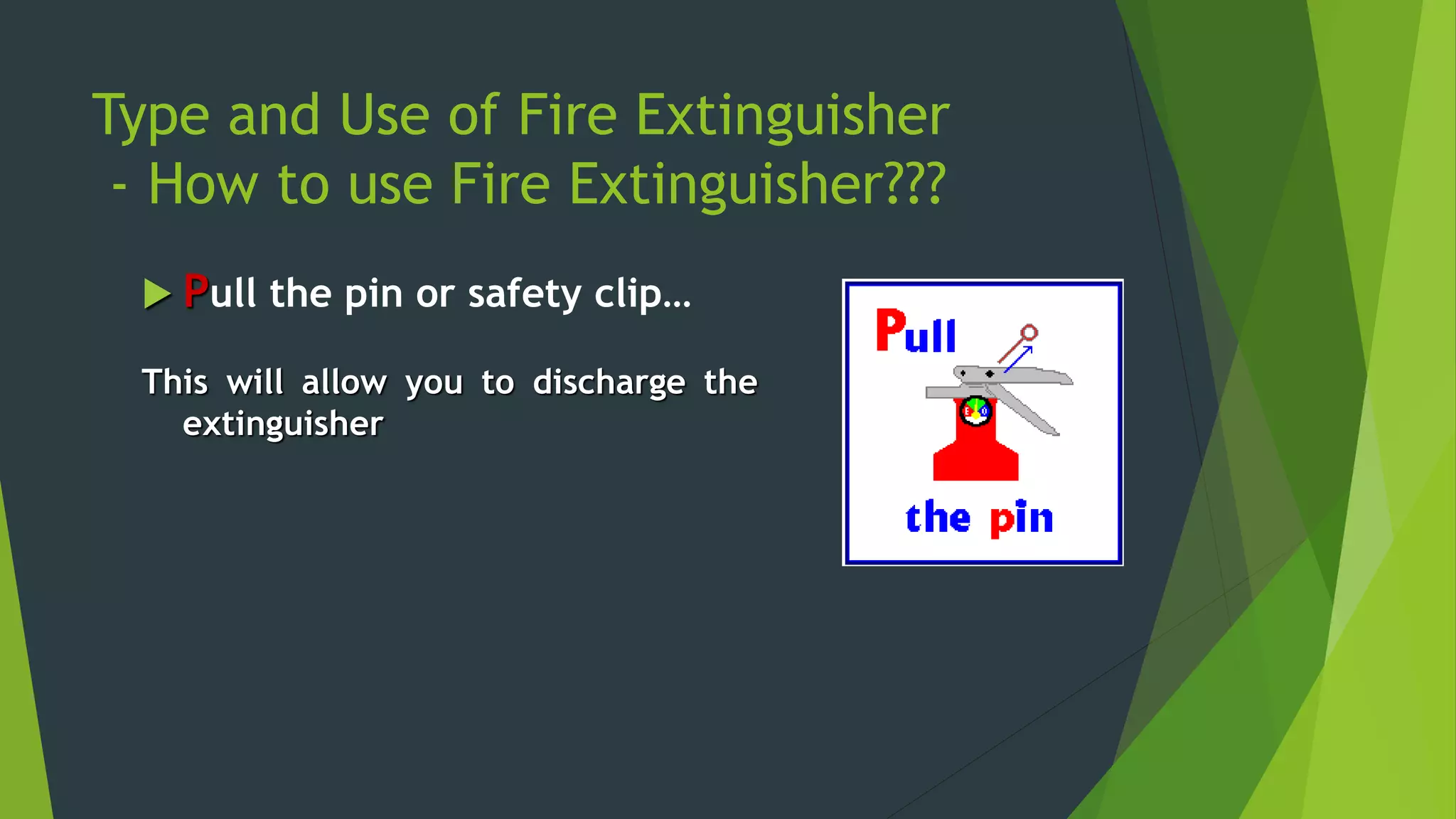 Type and Use of Fire Extinguisher
- How to use Fire Extinguisher???

Pull the pin or safety clip…

This will allow you to discharge the extinguisher

Pull
the pin